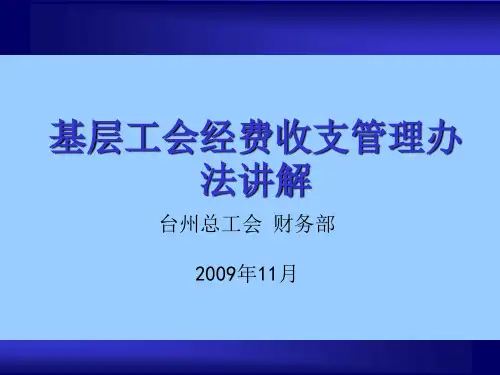 基层工会经费收支管理办法讲解

台州总工会 财务部

2009年11月